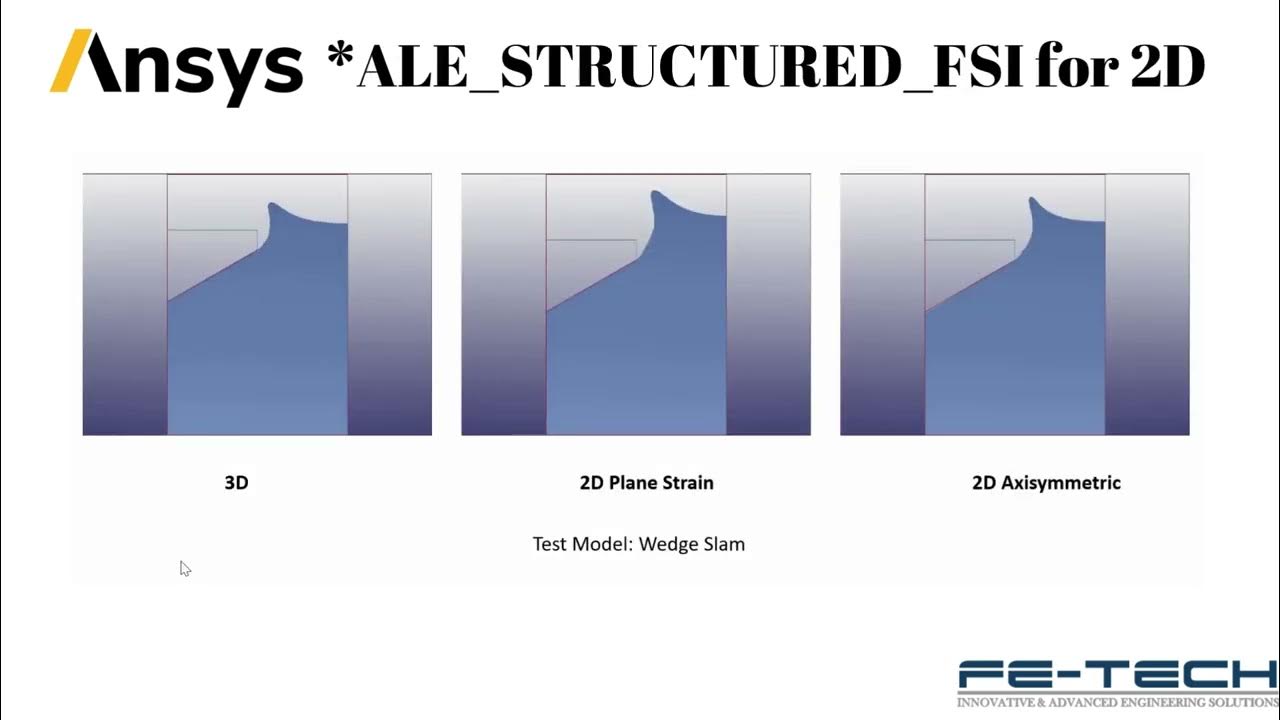 Ansys *ALE_STRUCTURED_FSI for 2D

3D

2D Plane Strain

2D Axisymmetric

Test Model: Wedge Slam

FE-TECH
INNOVATIVE & ADVANCED ENGINEERING SOLUTIONS